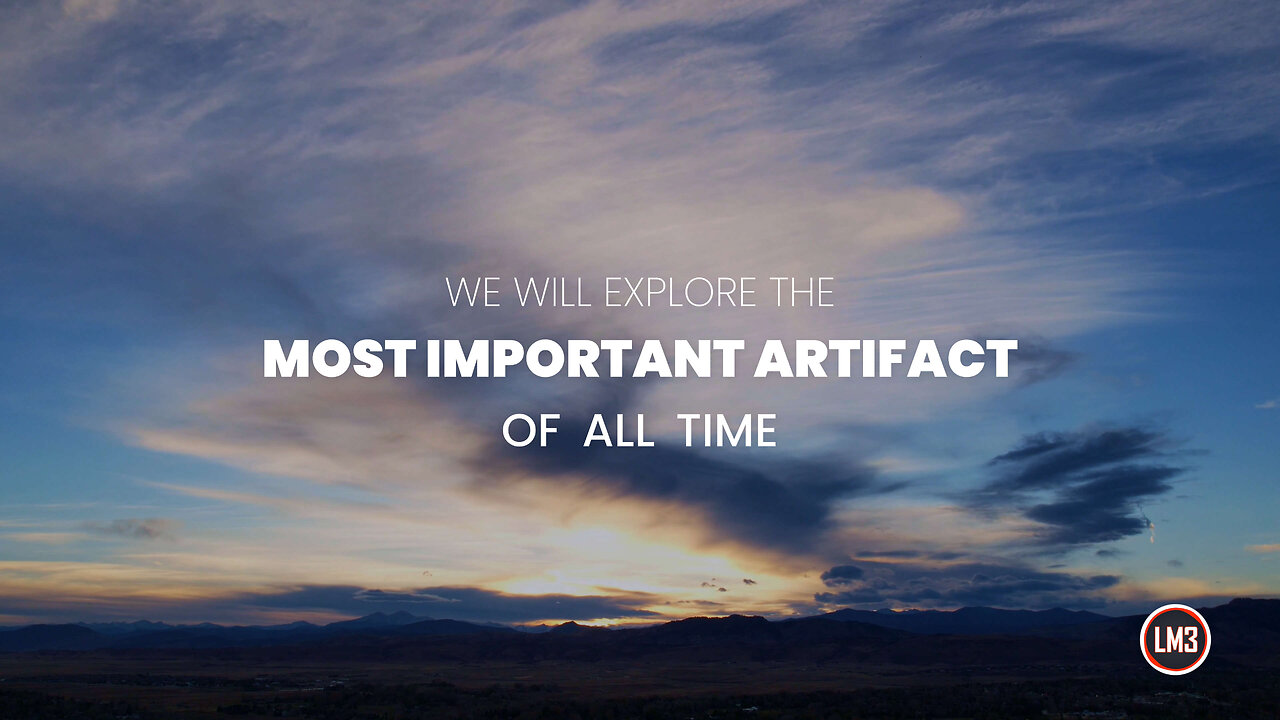 WE WILL EXPLORE THE
MOST IMPORTANT ARTIFACT
OF ALL TIME

LM3